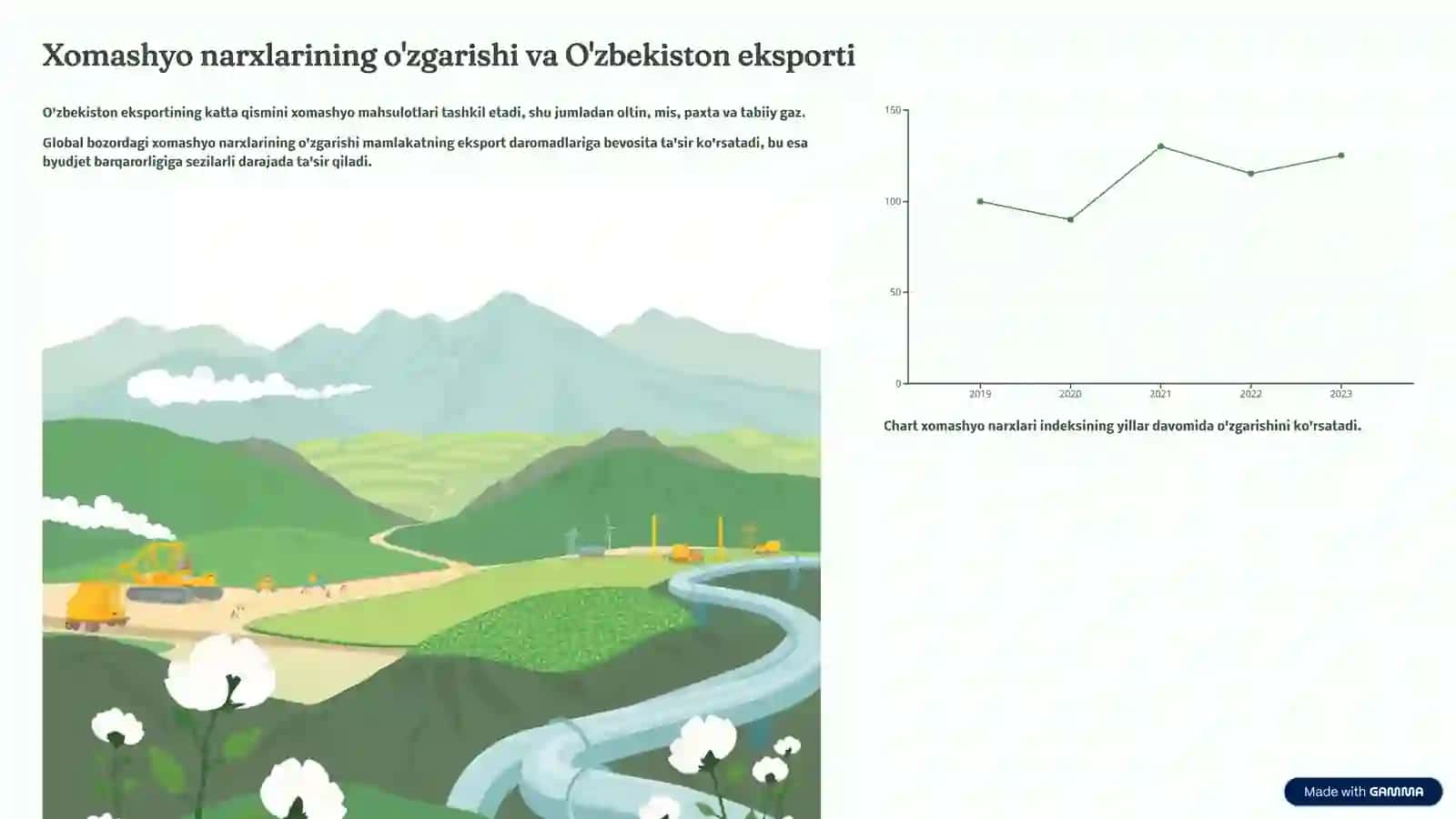 Xomashyo narxlarining o'zgarishi va O'zbekiston eksporti

O'zbekiston eksportining katta qismini xomashyo mahsulotlari tashkil etadi, shu jumladan oltin, mis, paxta va tabiiy gaz.

Global bozordagi xomashyo narxlarining o'zgarishi mamlakatning eksport daromadlariga bevosita ta'sir ko'rsatadi, bu esa byudjet barqarorligiga sezilarli darajada ta'sir qiladi.

150
100
50
0
2019
2020
2021
2022
2023

Chart xomashyo narxlari indeksining yillar davomida o'zgarishini ko'rsatadi.

Made with GAMMA